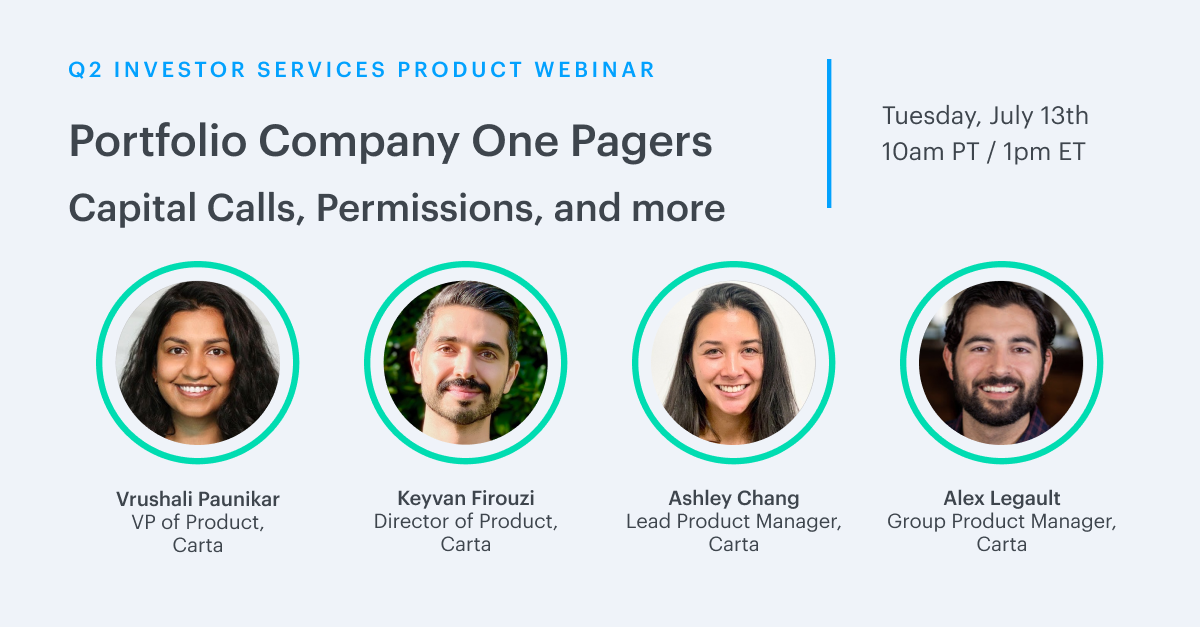 Q2 INVESTOR SERVICES PRODUCT WEBINAR

Portfolio Company One Pagers

Capital Calls, Permissions, and more

Tuesday, July 13th
10am PT / 1pm ET

Vrushali Paunikar
VP of Product,
Carta

Keyvan Firouzi
Director of Product,
Carta

Ashley Chang
Lead Product Manager,
Carta

Alex Legault
Group Product Manager,
Carta